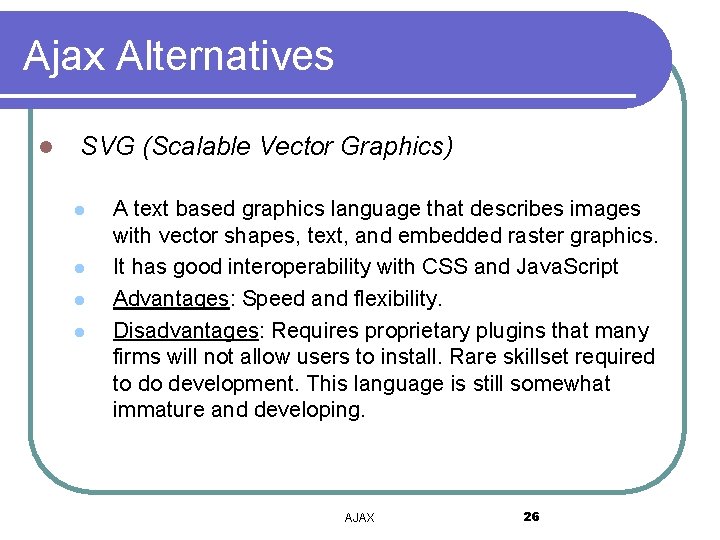 Ajax Alternatives

SVG (Scalable Vector Graphics)

A text based graphics language that describes images with vector shapes, text, and embedded raster graphics.

It has good interoperability with CSS and JavaScript

Advantages: Speed and flexibility.

Disadvantages: Requires proprietary plugins that many firms will not allow users to install. Rare skillset required to do development. This language is still somewhat immature and developing.

AJAX

26